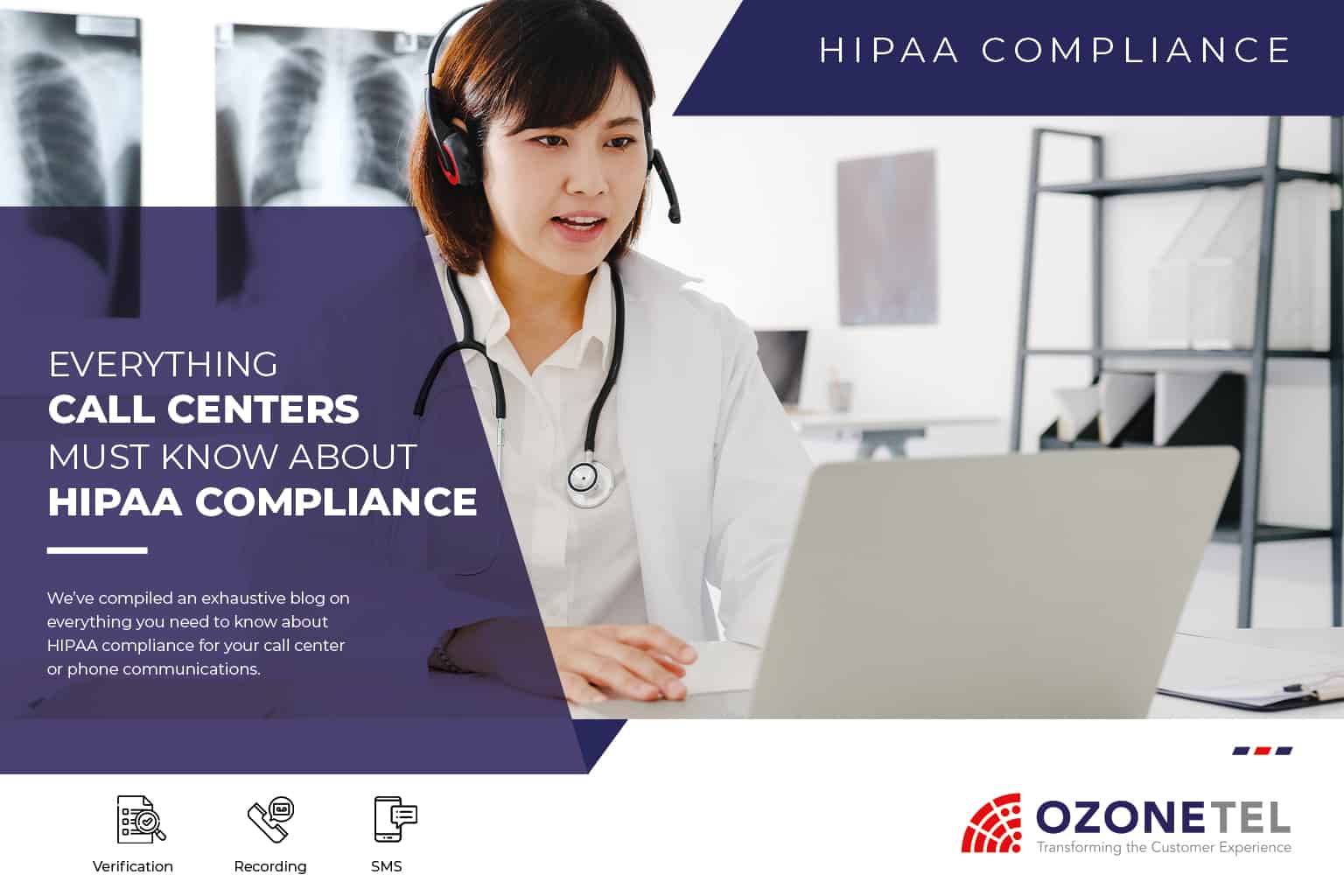 HIPAA COMPLIANCE

EVERYTHING
CALL CENTERS
MUST KNOW ABOUT
HIPAA COMPLIANCE

We've compiled an exhaustive blog on everything you need to know about HIPAA compliance for your call center or phone communications.

Verification

Recording

SMS

OZONETEL
Transforming the Customer Experience